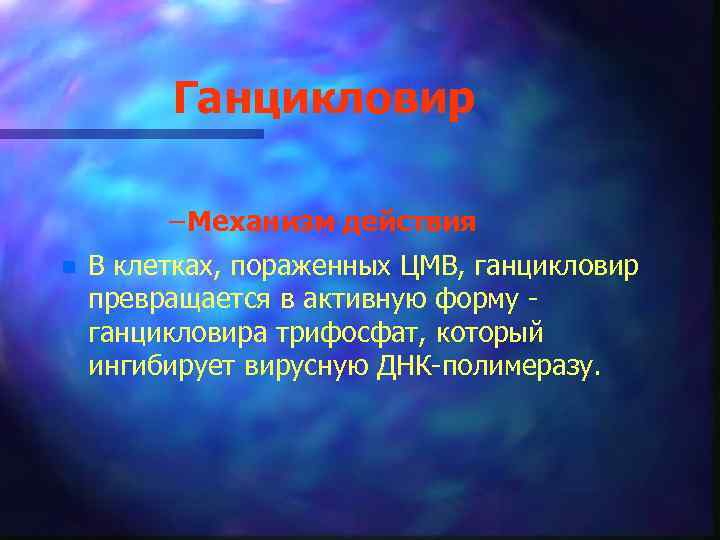 Ганцикловир

–Механизм действия

В клетках, пораженных ЦМВ, ганцикловир превращается в активную форму - ганцикловира трифосфат, который ингибирует вирусную ДНК-полимеразу.